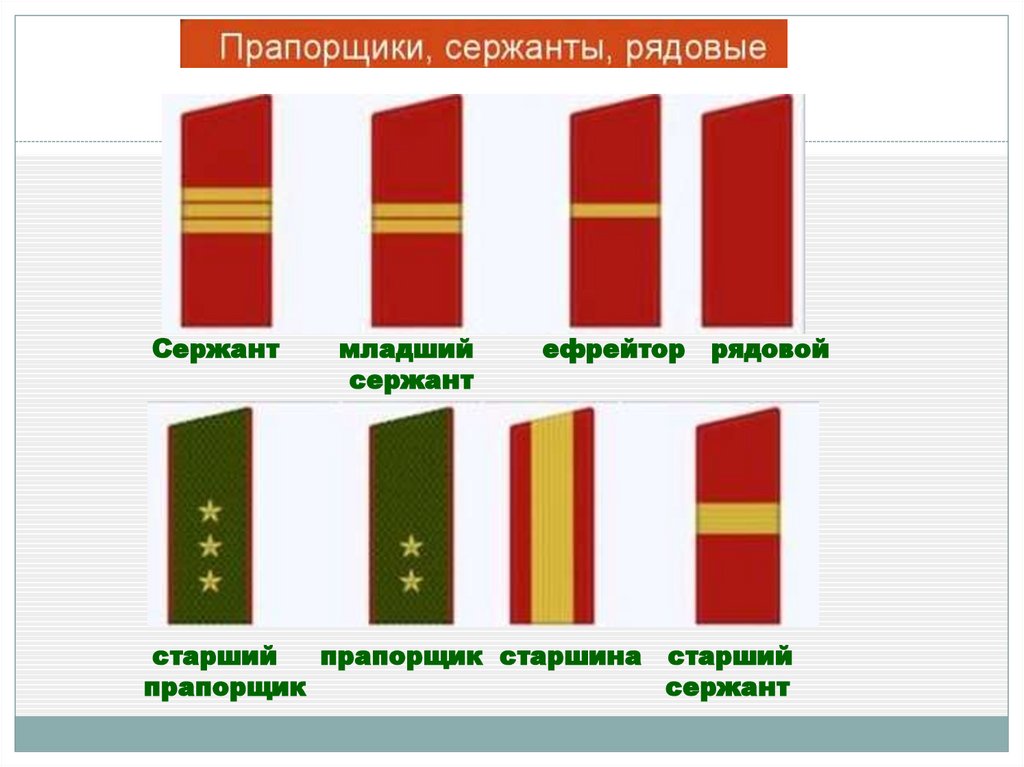 Прапорщики, сержанты, рядовые

Сержант младший сержант ефрейтор рядовой

старший прапорщик прапорщик старшина старший сержант